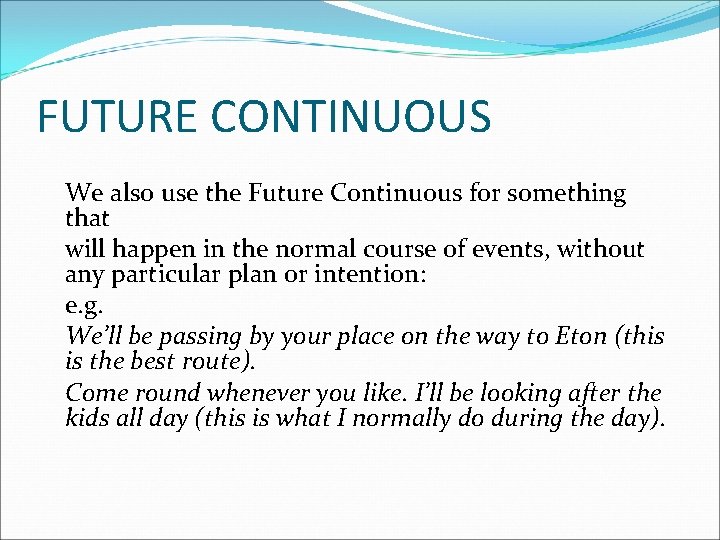 FUTURE CONTINUOUS

We also use the Future Continuous for something that

will happen in the normal course of events, without any particular plan or intention:

e.g.

We'll be passing by your place on the way to Eton (this is the best route).

Come round whenever you like. I'll be looking after the kids all day (this is what I normally do during the day).